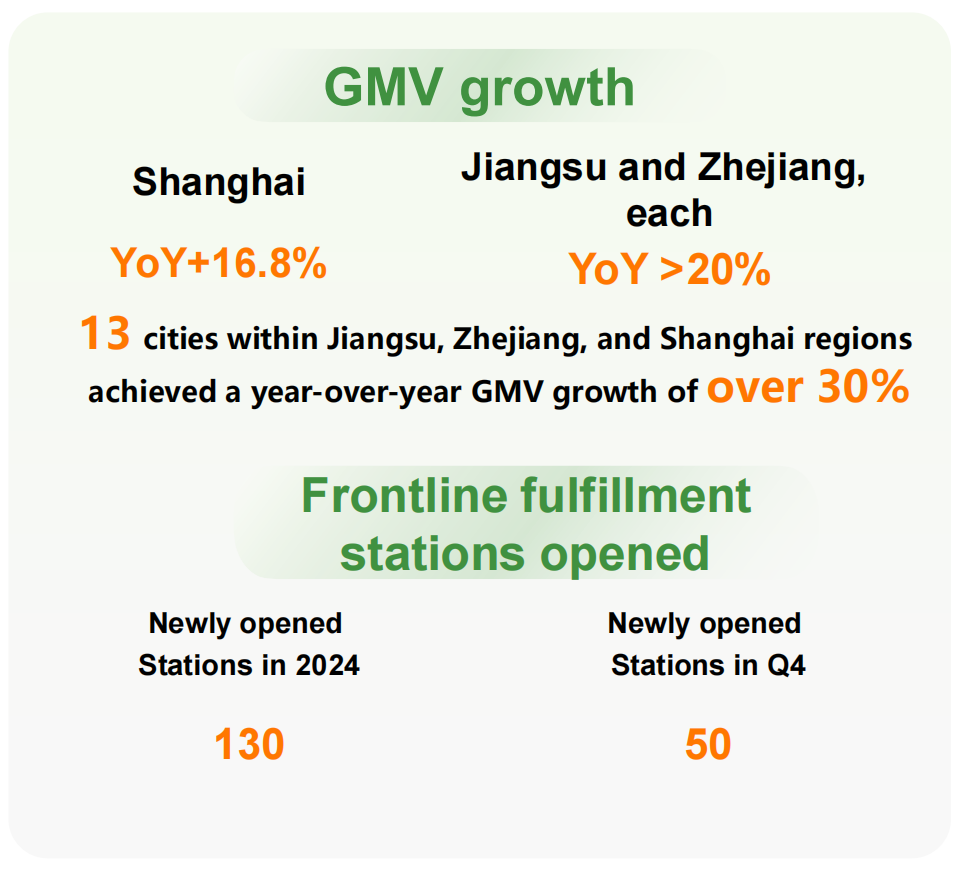 GMV growth

Shanghai

YoY+16.8%

Jiangsu and Zhejiang, each

YoY >20%

13 cities within Jiangsu, Zhejiang, and Shanghai regions achieved a year-over-year GMV growth of over 30%

Frontline fulfillment stations opened

Newly opened Stations in 2024

130

Newly opened Stations in Q4

50